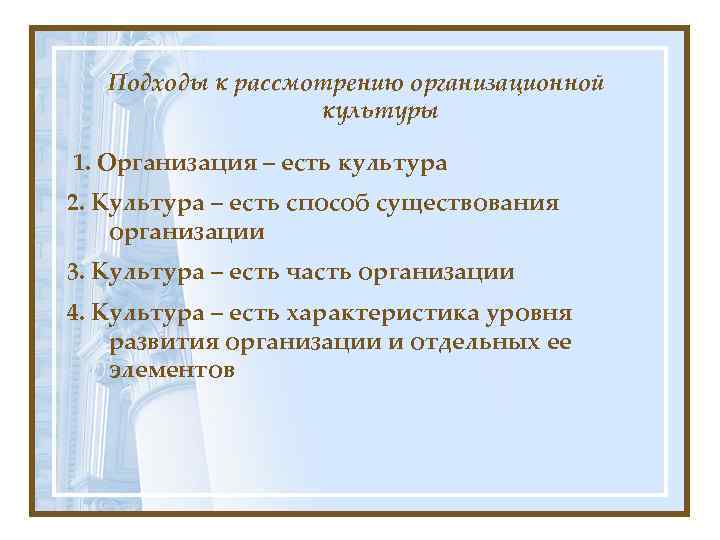 Подходы к рассмотрению организационной культуры

1. Организация – есть культура

2. Культура – есть способ существования организации

3. Культура – есть часть организации

4. Культура – есть характеристика уровня развития организации и отдельных ее элементов